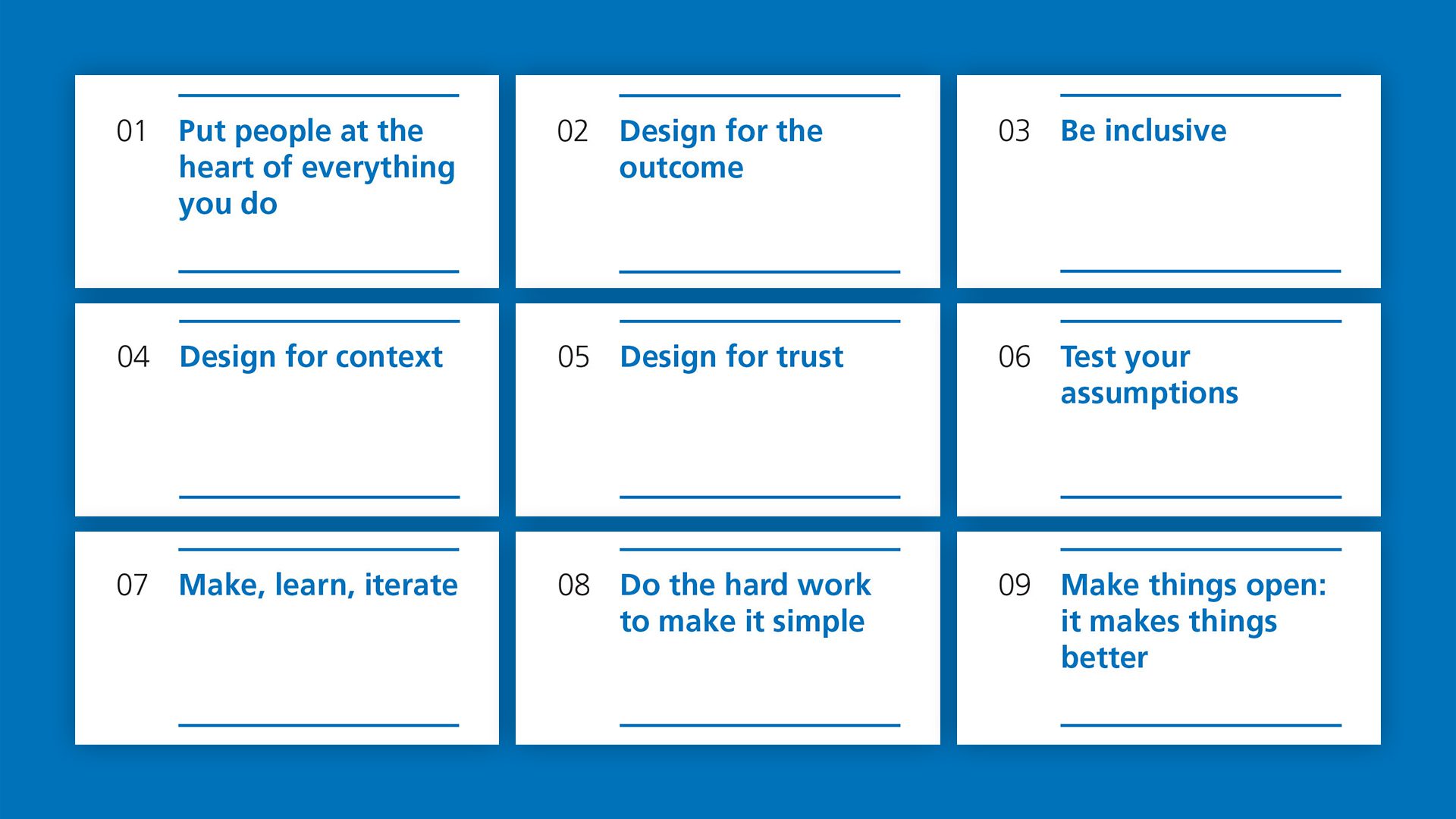 01 Put people at the heart of everything you do

02 Design for the outcome

03 Be inclusive

04 Design for context

05 Design for trust

06 Test your assumptions

07 Make, learn, iterate

08 Do the hard work to make it simple

09 Make things open: it makes things better